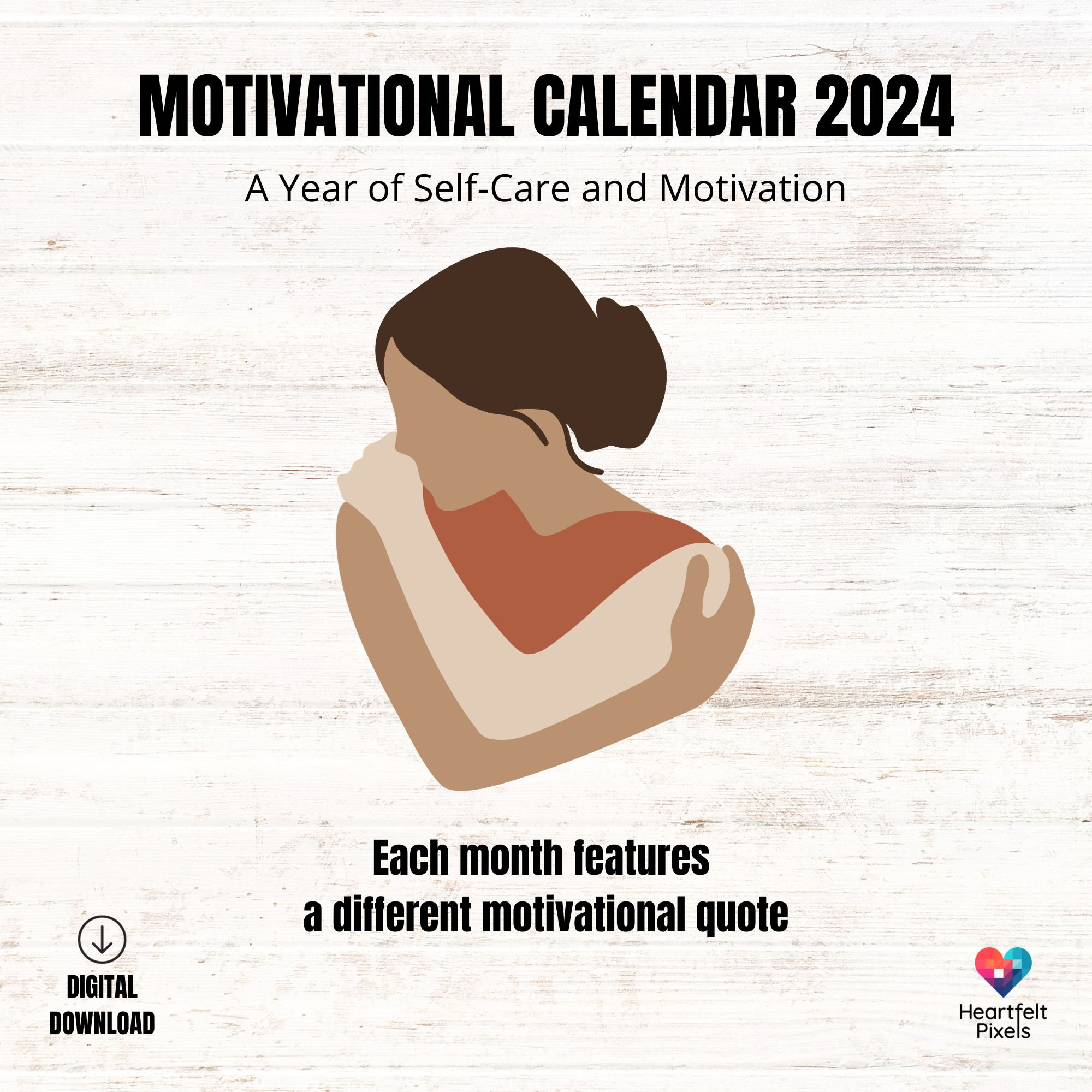 MOTIVATIONAL CALENDAR 2024

A Year of Self-Care and Motivation

Each month features a different motivational quote

DIGITAL DOWNLOAD

Heartfelt Pixels